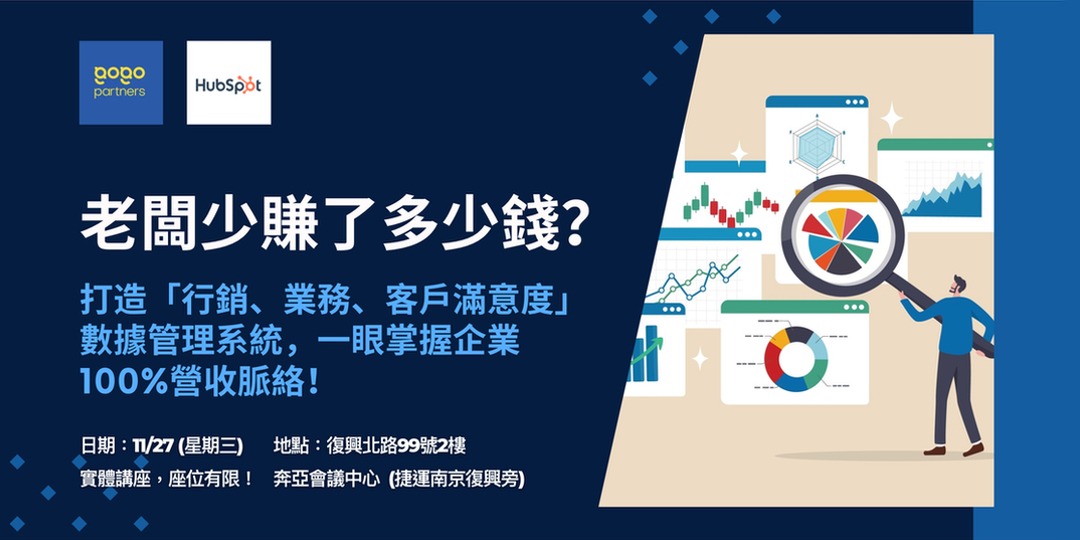 gogo partners

HubSpot

老闆少賺了多少錢?

打造「行銷、業務、客戶滿意度」數據管理系統，一眼掌握企業100%營收脈絡！

日期：11/27 (星期三)
實體講座，座位有限！

地點：復興北路99號2樓
奔亞會議中心 (捷運南京復興旁)